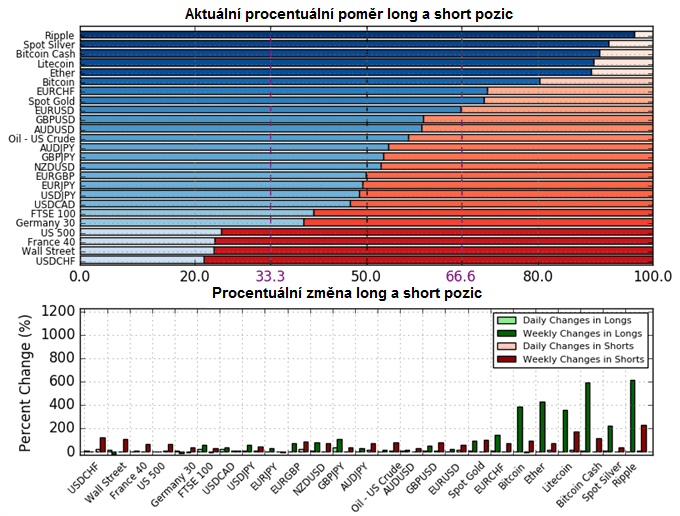 Aktuální procentuální poměr long a short pozic

Ripple
Spot Silver
Bitcoin Cash
Litecoin
Ether
Bitcoin
EURCHF
Spot Gold
EURUSD
GBPUSD
AUDUSD
Oil - US Crude
AUDJPY
GBPJPY
NZDUSD
EURGBP
EURJPY
USDJPY
USDCAD
FTSE 100
Germany 30
US 500
France 40
Wall Street
USDCHF

0.0 20.0 33.3 50.0 66.6 80.0 100.0

Procentuální změna long a short pozic

Percent Change (%)
1200
1000
800
600
400
200
0

Daily Changes in Longs
Weekly Changes in Longs
Daily Changes in Shorts
Weekly Changes in Shorts

USDCHF
Wall Street
France 40
US 500
Germany 30
FTSE 100
USDCAD
USDJPY
EURJPY
EURGBP
NZDUSD
GBPJPY
AUDJPY
Oil - US Crude
AUDUSD
GBPUSD
EURUSD
Spot Gold
EURCHF
Bitcoin
Ether
Litecoin
Bitcoin Cash
Spot Silver
Ripple